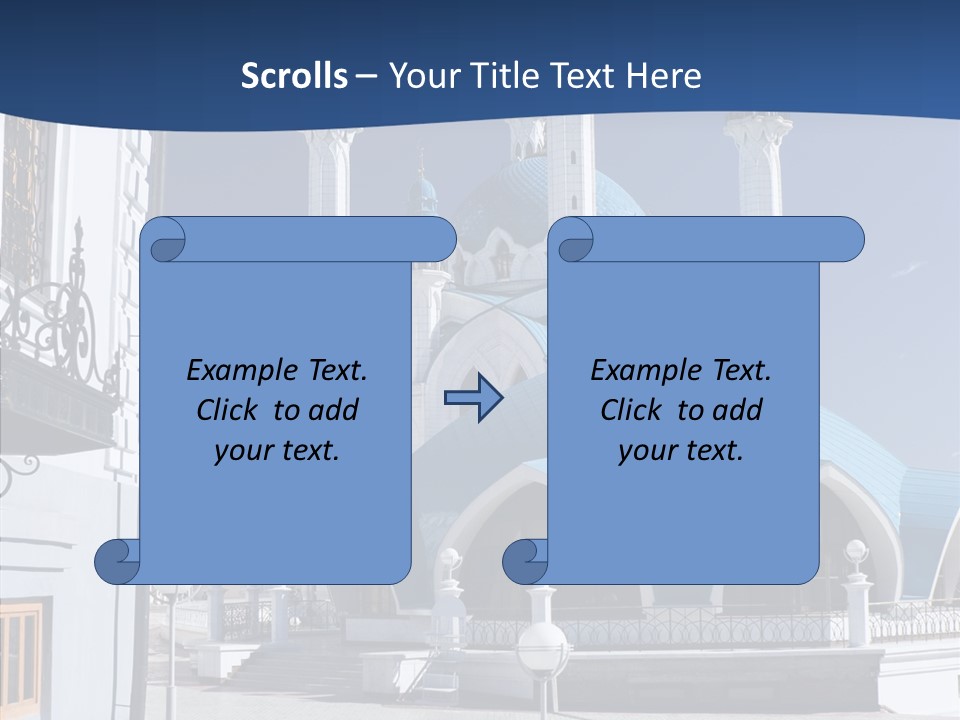 Scrolls – Your Title Text Here

Example Text. Click to add your text.

Example Text. Click to add your text.